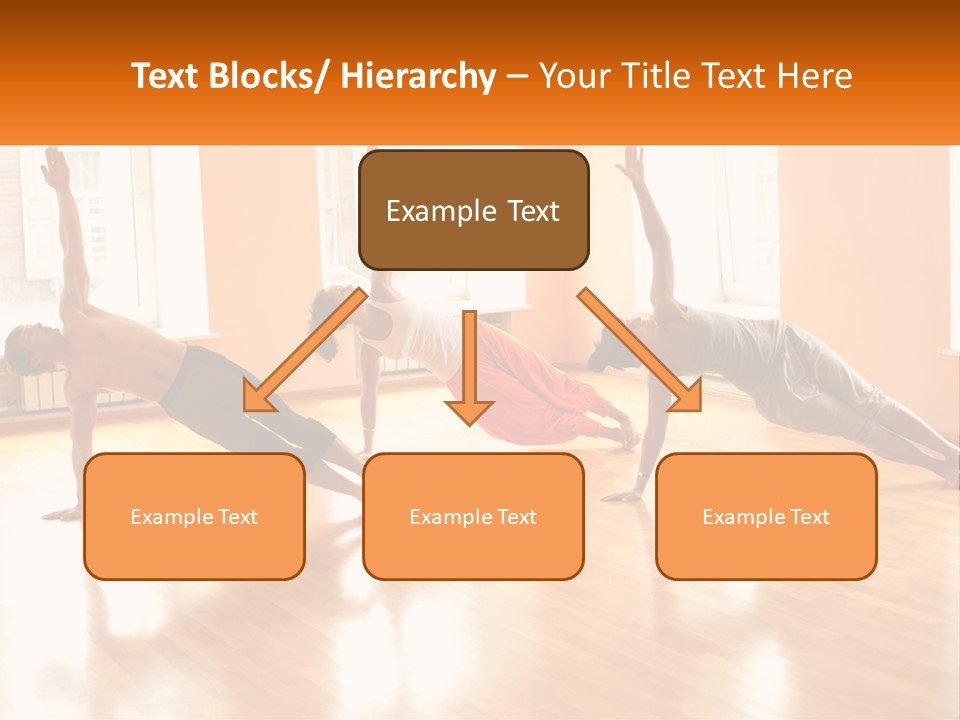 Text Blocks/ Hierarchy – Your Title Text Here

Example Text

Example Text

Example Text

Example Text